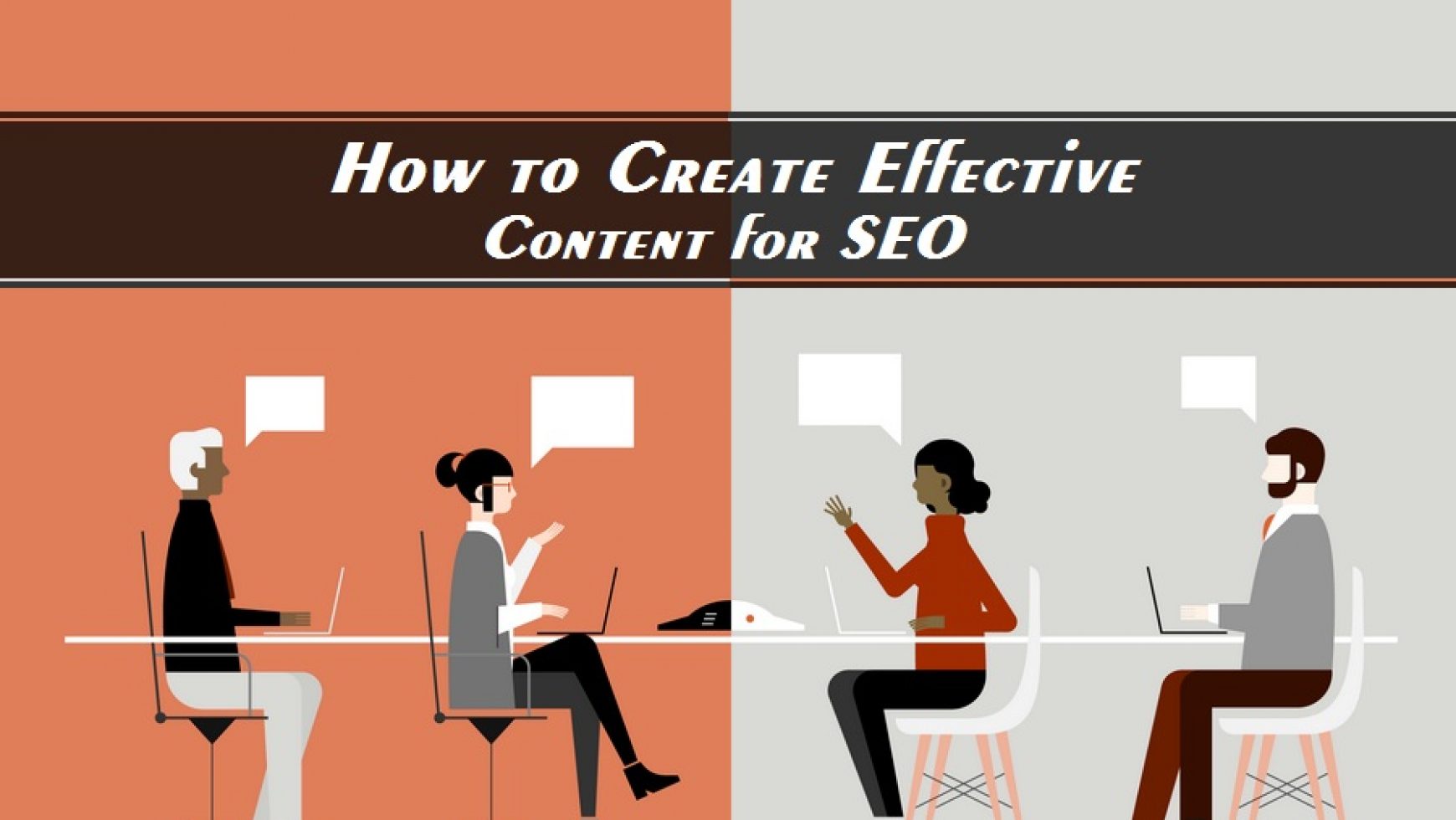 How to Create Effective Content for SEO